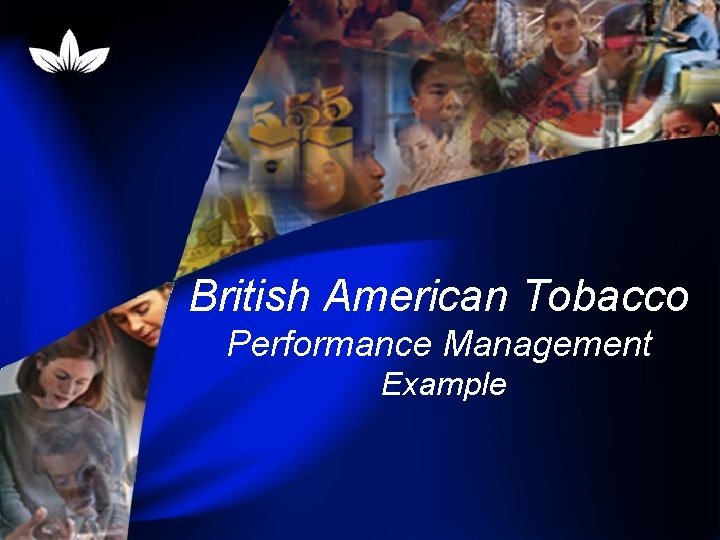 555

British American Tobacco
Performance Management
Example